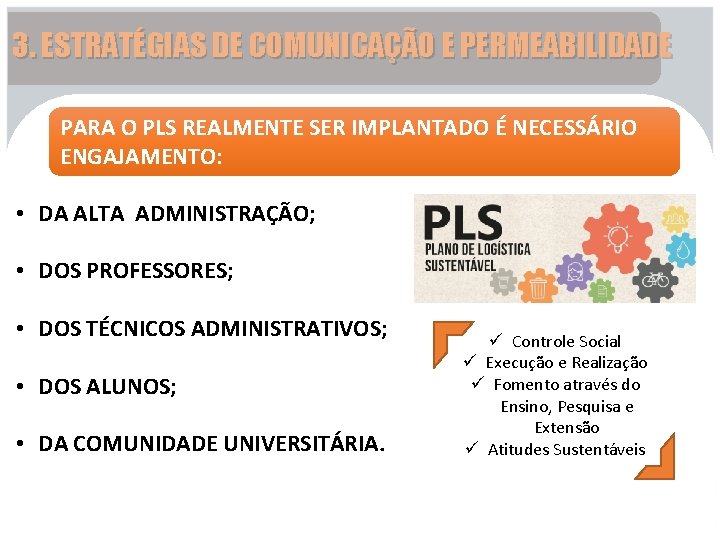 3. ESTRATÉGIAS DE COMUNICAÇÃO E PERMEABILIDADE

PARA O PLS REALMENTE SER IMPLANTADO É NECESSÁRIO ENGAJAMENTO:

• DA ALTA ADMINISTRAÇÃO;
• DOS PROFESSORES;
• DOS TÉCNICOS ADMINISTRATIVOS;
• DOS ALUNOS;
• DA COMUNIDADE UNIVERSITÁRIA.

PLS
PLANO DE LOGÍSTICA SUSTENTÁVEL

✓ Controle Social
✓ Execução e Realização
✓ Fomento através do Ensino, Pesquisa e Extensão
✓ Atitudes Sustentáveis